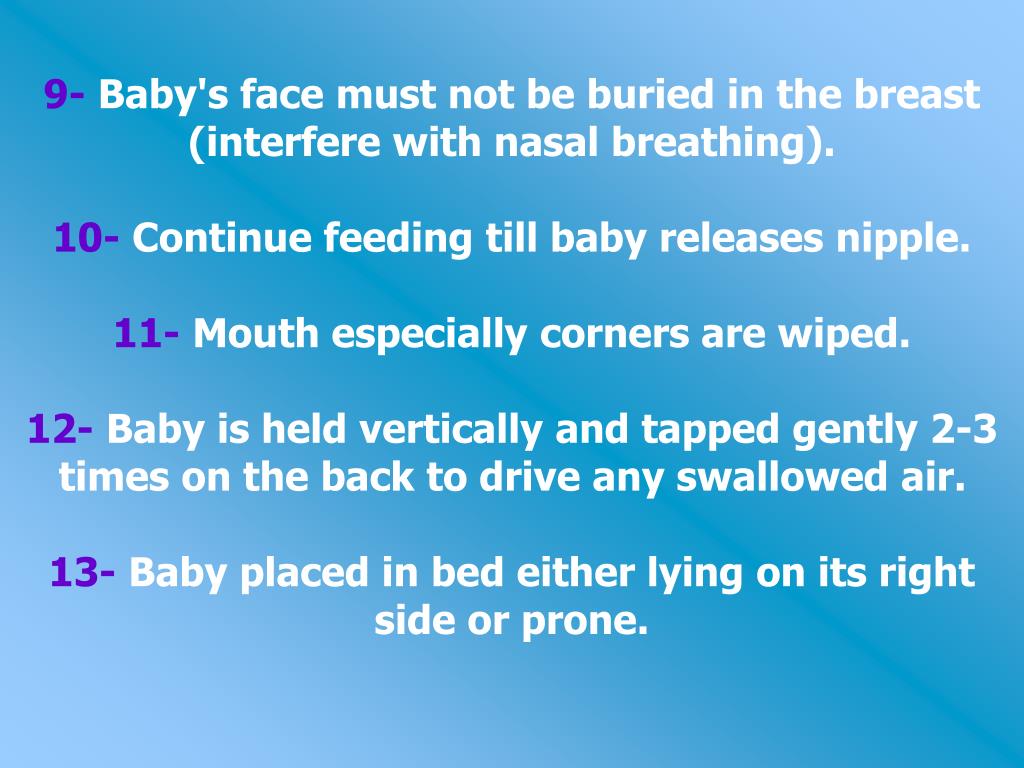 9- Baby's face must not be buried in the breast (interfere with nasal breathing).

10- Continue feeding till baby releases nipple.

11- Mouth especially corners are wiped.

12- Baby is held vertically and tapped gently 2-3 times on the back to drive any swallowed air.

13- Baby placed in bed either lying on its right side or prone.